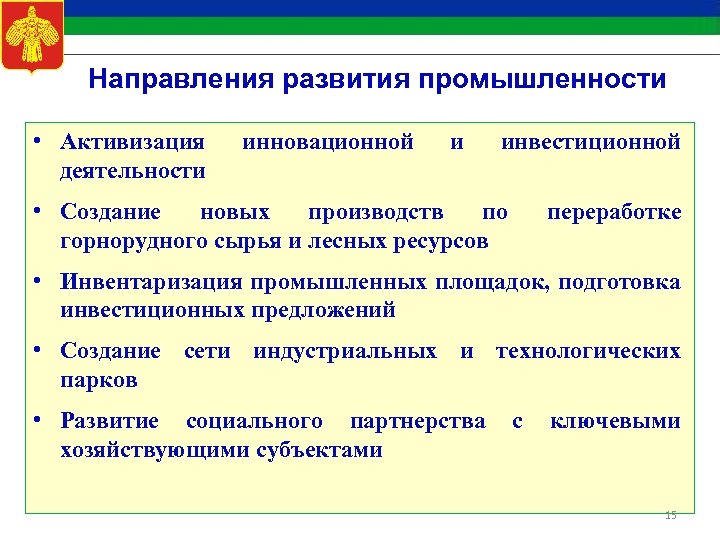 Направления развития промышленности

• Активизация инновационной и инвестиционной деятельности

• Создание новых производств по переработке горнорудного сырья и лесных ресурсов

• Инвентаризация промышленных площадок, подготовка инвестиционных предложений

• Создание сети индустриальных и технологических парков

• Развитие социального партнерства с ключевыми хозяйствующими субъектами

15